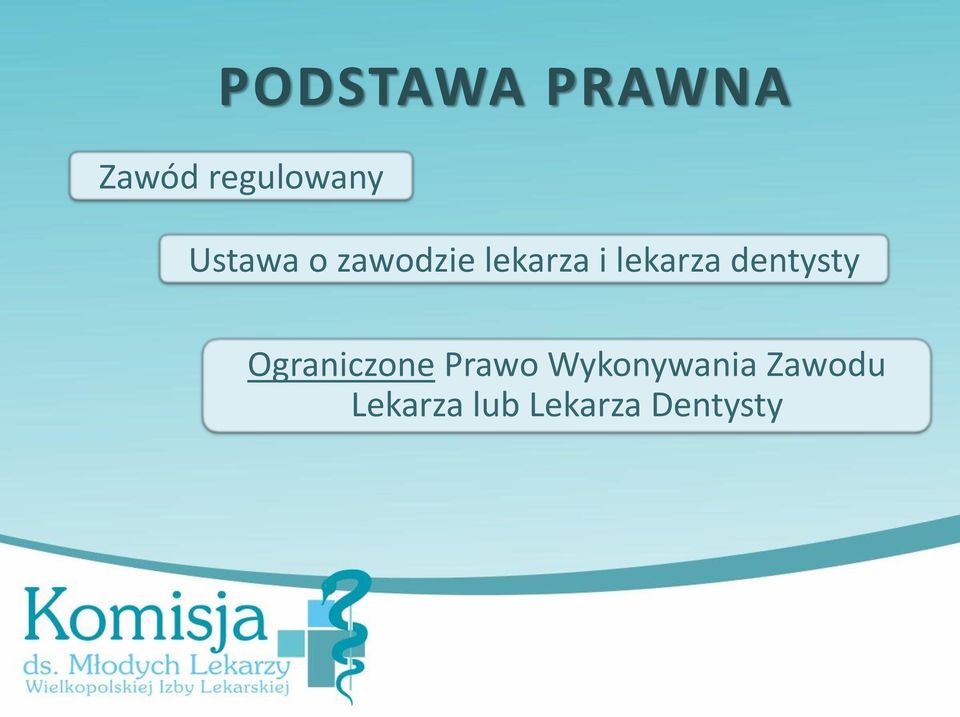 PODSTAWA PRAWNA

Zawód regulowany

Ustawa o zawodzie lekarza i lekarza dentysty

Ograniczone Prawo Wykonywania Zawodu Lekarza lub Lekarza Dentysty

Komisja
ds. Młodych Lekarzy
Wielkopolskiej Izby Lekarskiej